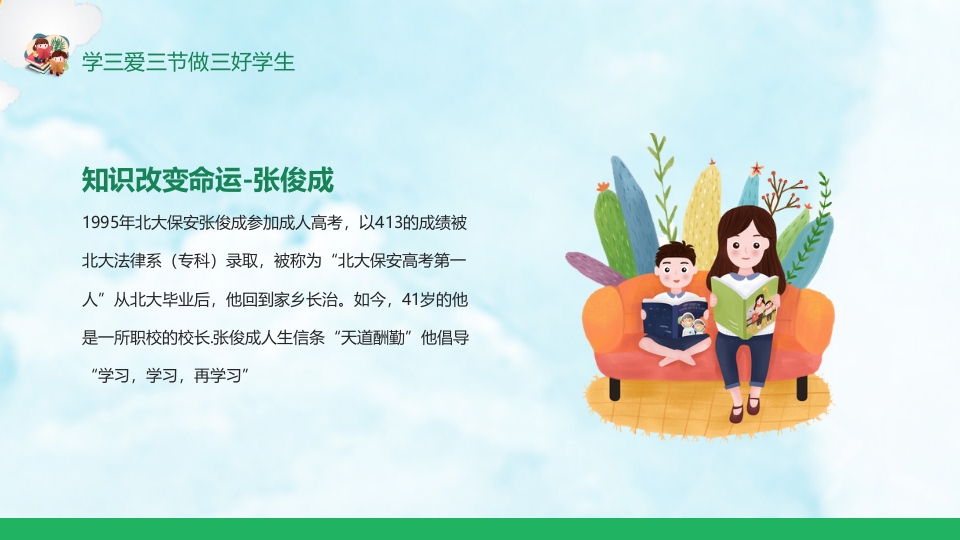 学三爱三节做三好学生

知识改变命运-张俊成

1995年北大保安张俊成参加成人高考，以413的成绩被北大法律系（专科）录取，被称为“北大保安高考第一人”从北大毕业后，他回到家乡长治。如今，41岁的他是一所职校的校长.张俊成人生信条“天道酬勤”他倡导“学习，学习，再学习”